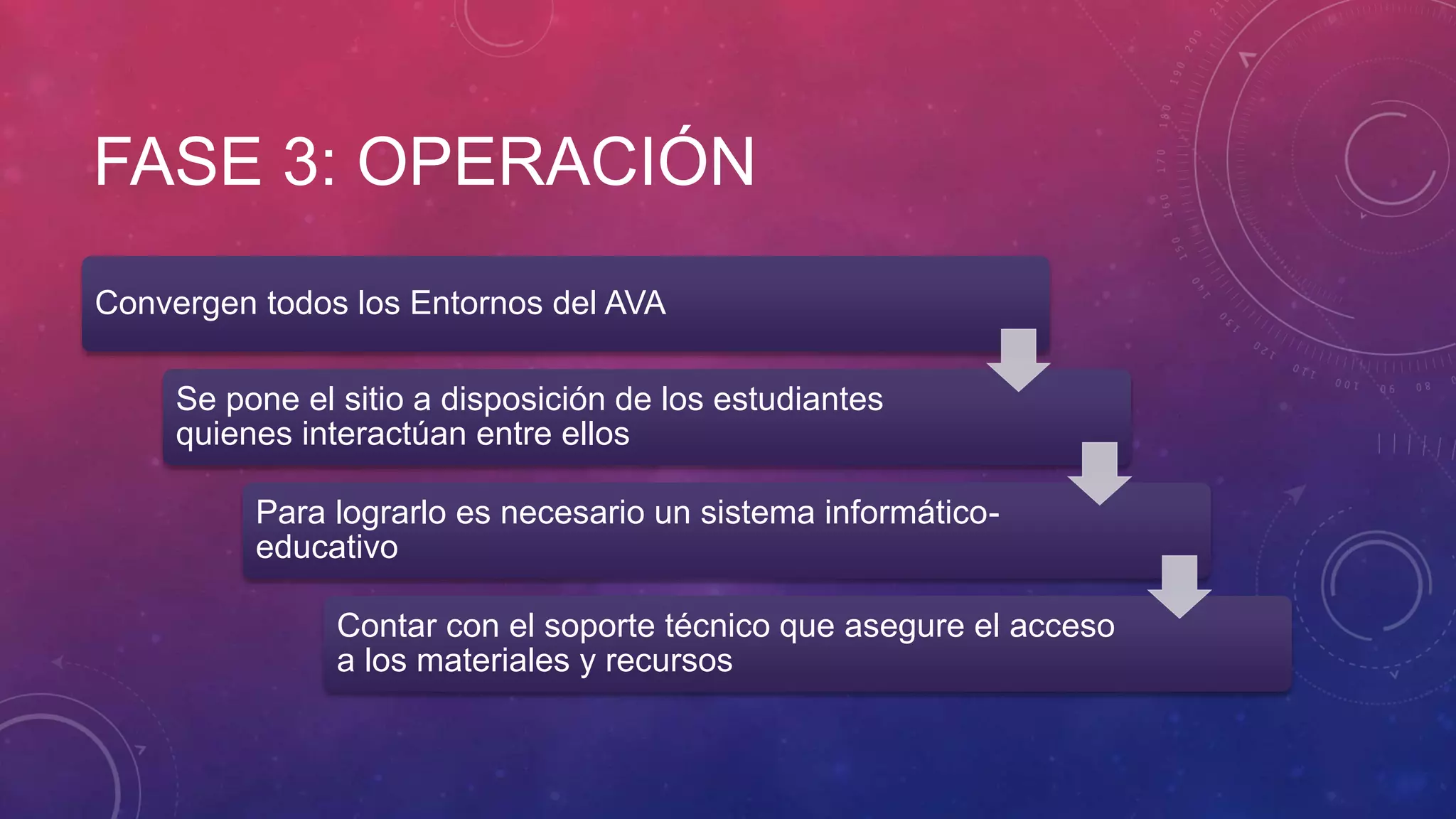 FASE 3: OPERACIÓN

Convergen todos los Entornos del AVA

Se pone el sitio a disposición de los estudiantes quienes interactúan entre ellos

Para lograrlo es necesario un sistema informático-educativo

Contar con el soporte técnico que asegure el acceso a los materiales y recursos